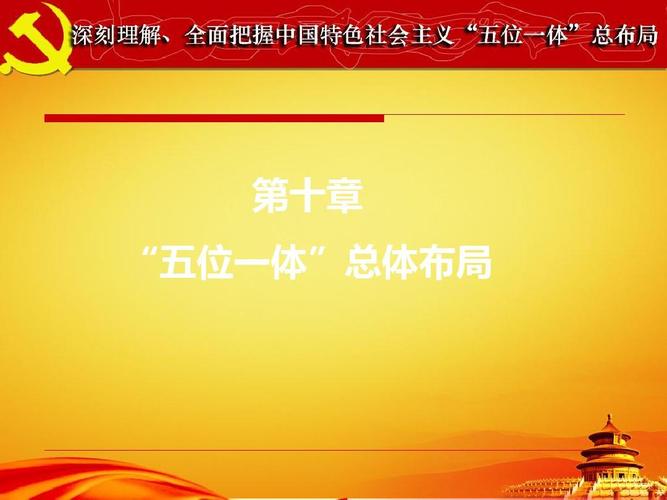 深刻理解、全面把握中国特色社会主义“五位一体”总布局

第十章
“五位一体”总体布局